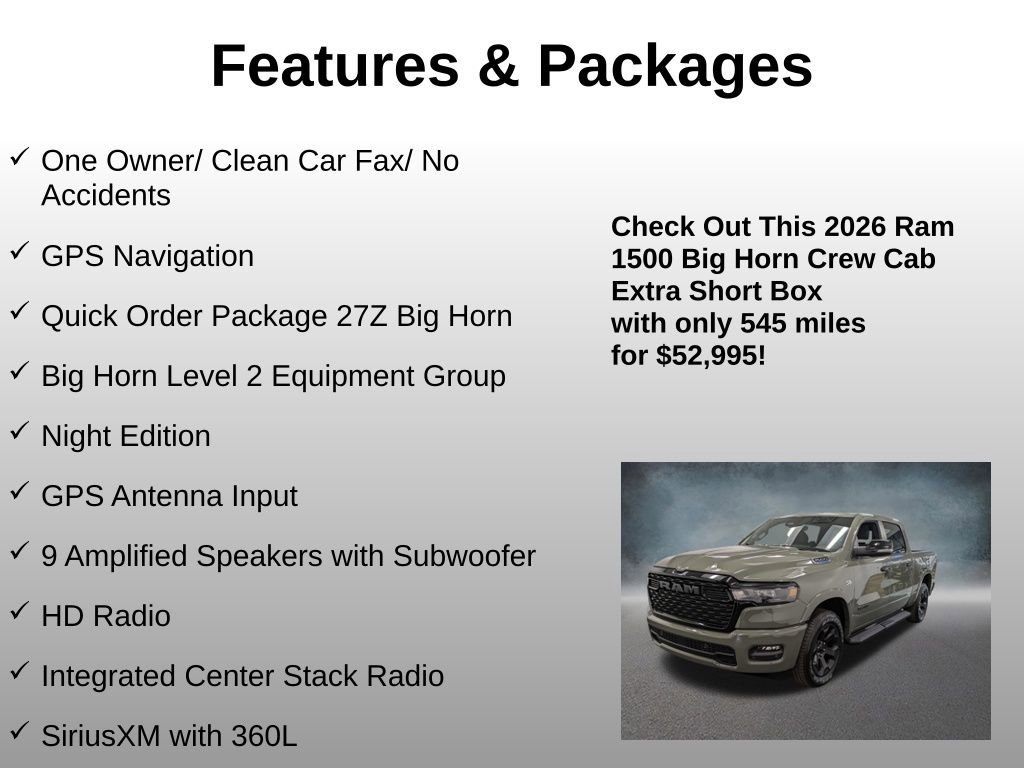 Features & Packages

✓ One Owner/ Clean Car Fax/ No Accidents

✓ GPS Navigation

✓ Quick Order Package 27Z Big Horn

✓ Big Horn Level 2 Equipment Group

✓ Night Edition

✓ GPS Antenna Input

✓ 9 Amplified Speakers with Subwoofer

✓ HD Radio

✓ Integrated Center Stack Radio

✓ SiriusXM with 360L

Check Out This 2026 Ram 1500 Big Horn Crew Cab Extra Short Box with only 545 miles for $52,995!

RAM